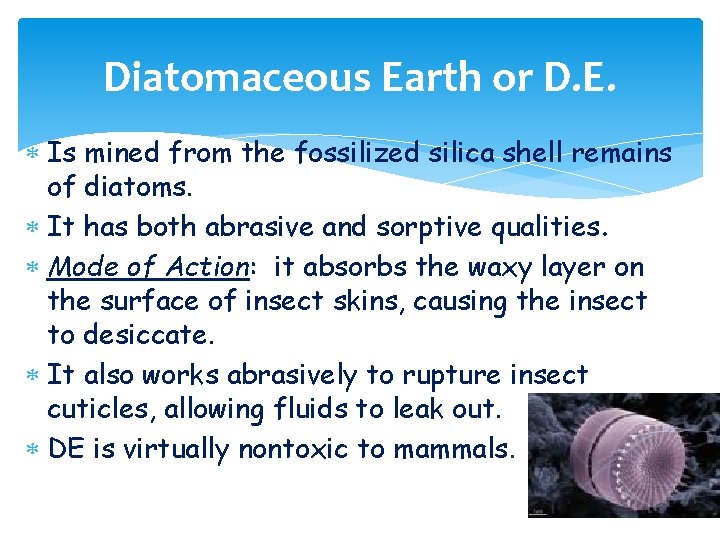 Diatomaceous Earth or D.E.

* Is mined from the fossilized silica shell remains of diatoms.
* It has both abrasive and sorptive qualities.
* Mode of Action: it absorbs the waxy layer on the surface of insect skins, causing the insect to desiccate.
* It also works abrasively to rupture insect cuticles, allowing fluids to leak out.
* DE is virtually nontoxic to mammals.